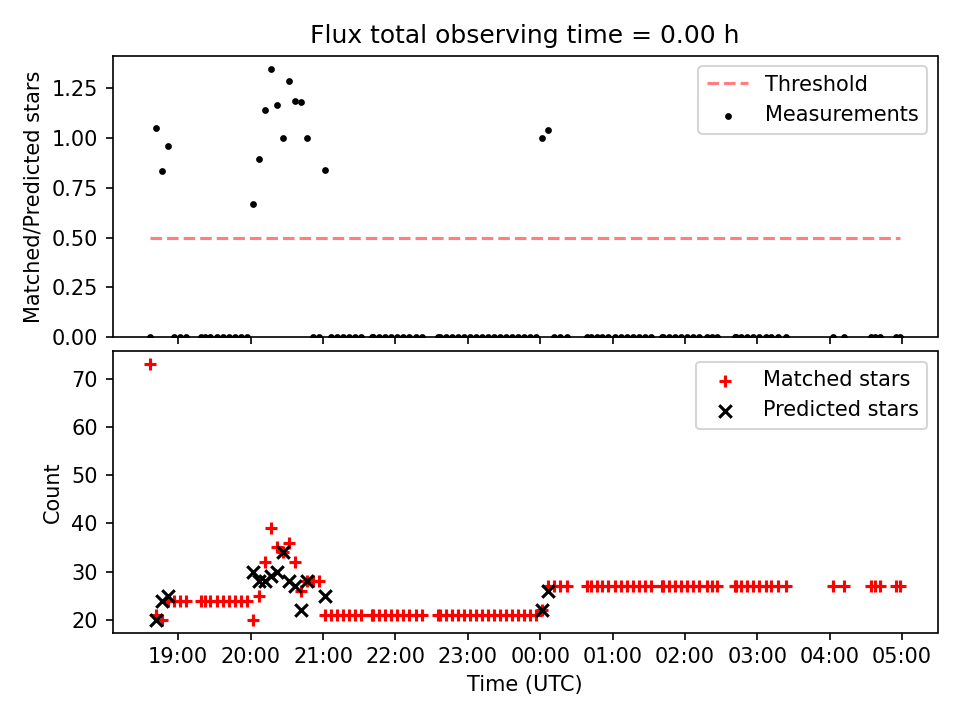 Flux total observing time = 0.00 h

Matched/Predicted stars

1.25
1.00
0.75
0.50
0.25
0.00

Threshold
Measurements

Count

70
60
50
40
30
20

Matched stars
Predicted stars

19:00 20:00 21:00 22:00 23:00 00:00 01:00 02:00 03:00 04:00 05:00

Time (UTC)